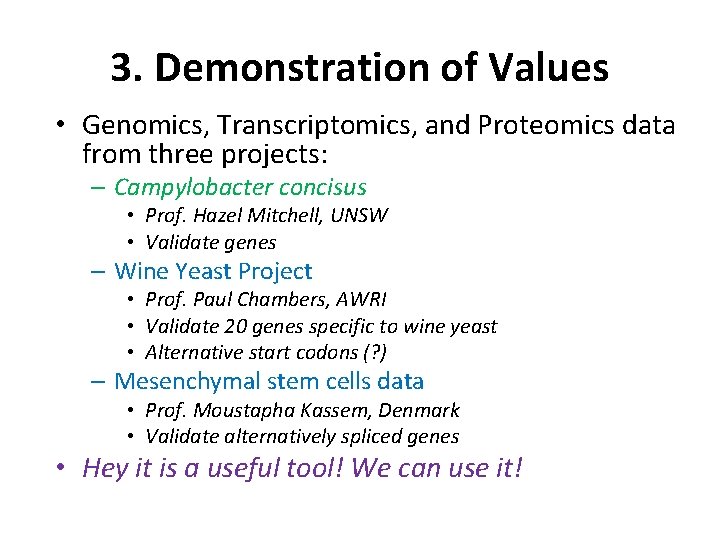 3. Demonstration of Values

• Genomics, Transcriptomics, and Proteomics data from three projects:
– Campylobacter concisus
• Prof. Hazel Mitchell, UNSW
• Validate genes
– Wine Yeast Project
• Prof. Paul Chambers, AWRI
• Validate 20 genes specific to wine yeast
• Alternative start codons (?)
– Mesenchymal stem cells data
• Prof. Moustapha Kassem, Denmark
• Validate alternatively spliced genes
• Hey it is a useful tool! We can use it!